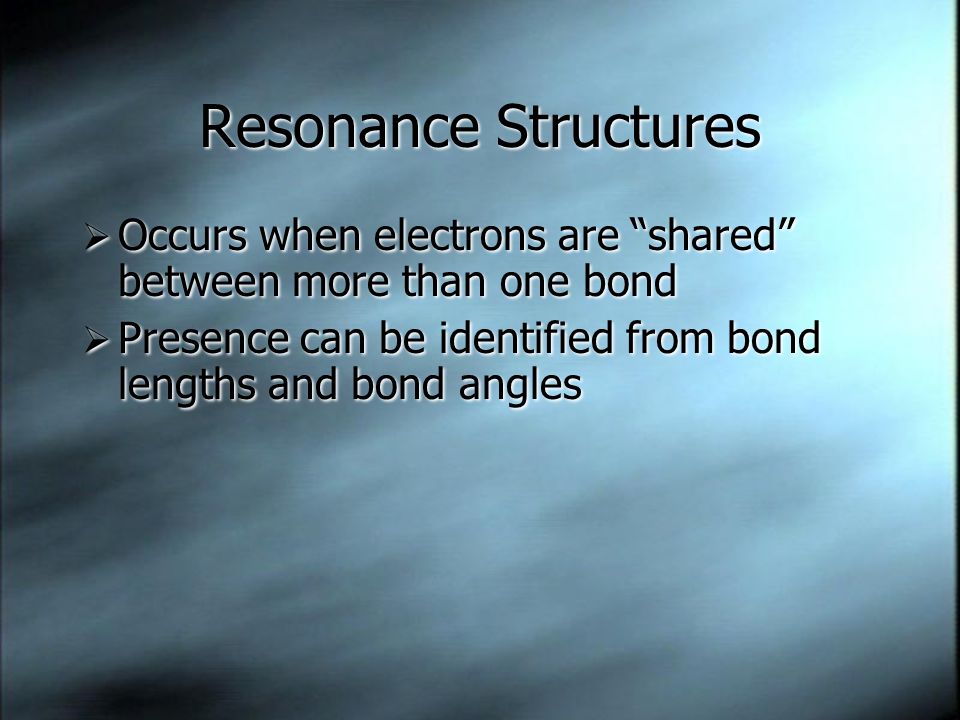 Resonance Structures

➢ Occurs when electrons are “shared” between more than one bond
➢ Presence can be identified from bond lengths and bond angles